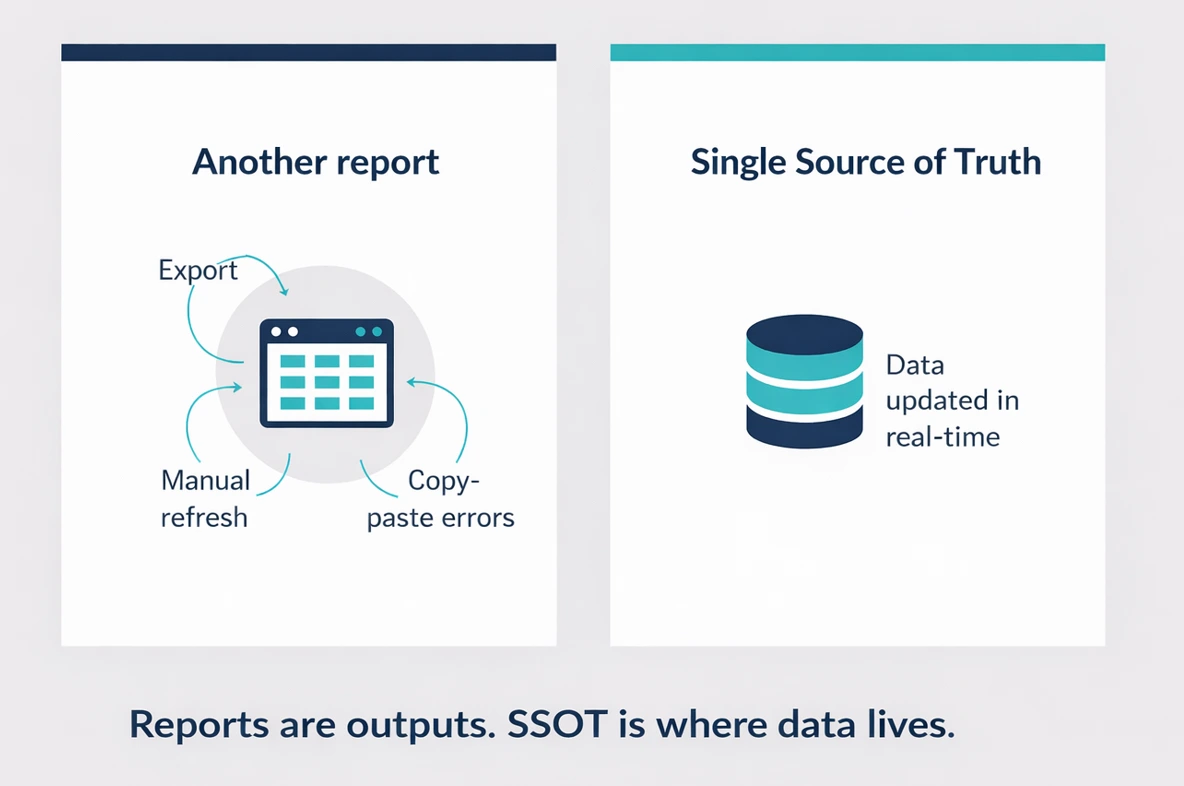 Another report

Export

Manual refresh

Copy-paste errors

Single Source of Truth

Data updated in real-time

Reports are outputs. SSOT is where data lives.